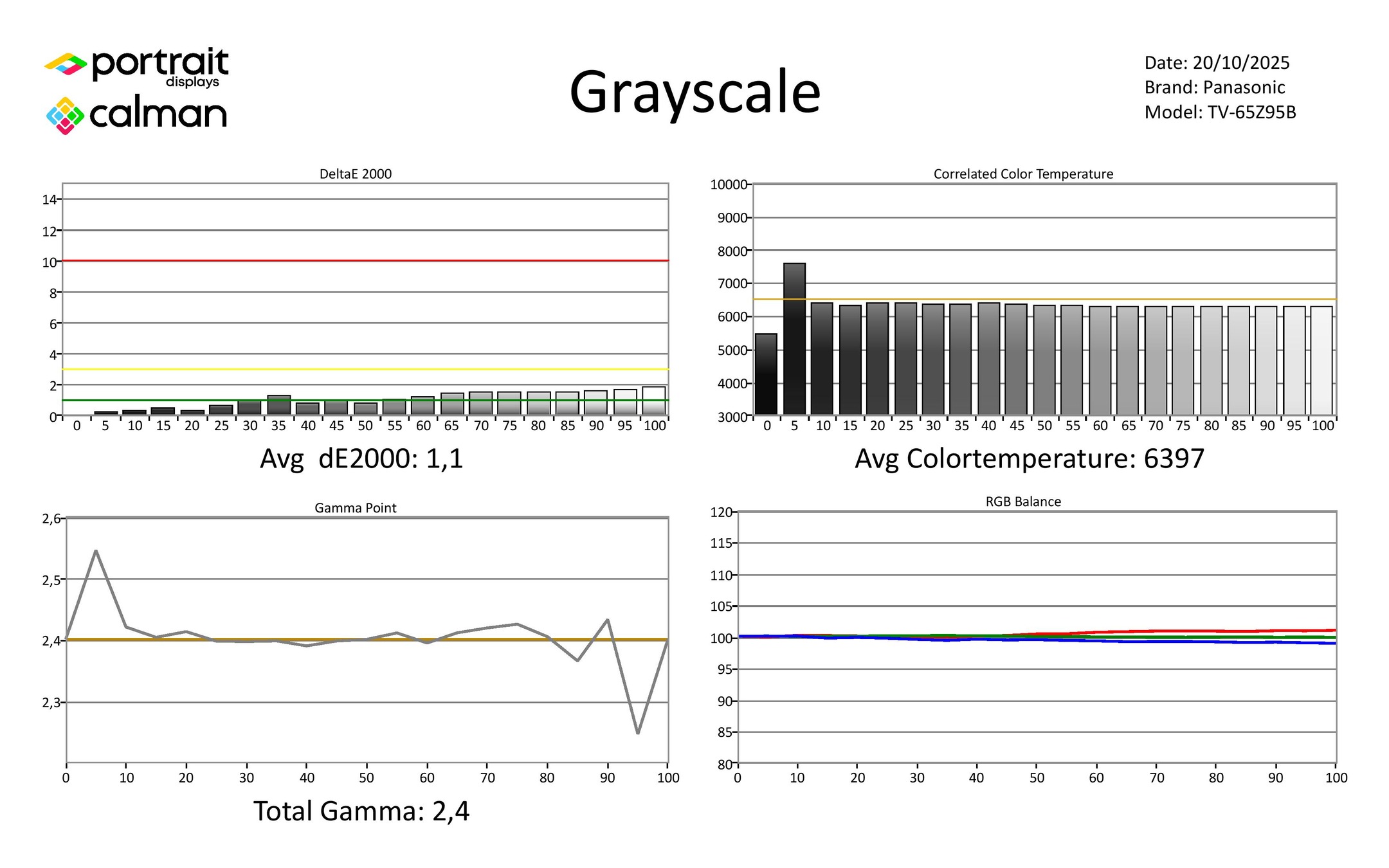 portrait displays
calman

Grayscale

Date: 20/10/2025
Brand: Panasonic
Model: TV-65Z95B

DeltaE 2000
14
12
10
8
6
4
2
0
0 5 10 15 20 25 30 35 40 45 50 55 60 65 70 75 80 85 90 95 100

Avg dE2000: 1,1

Correlated Color Temperature
10000
9000
8000
7000
6000
5000
4000
3000
0 5 10 15 20 25 30 35 40 45 50 55 60 65 70 75 80 85 90 95 100

Avg Colortemperature: 6397

Gamma Point
2,6
2,5
2,4
2,3
0 10 20 30 40 50 60 70 80 90 100

Total Gamma: 2,4

RGB Balance
120
115
110
105
100
95
90
85
80
0 10 20 30 40 50 60 70 80 90 100